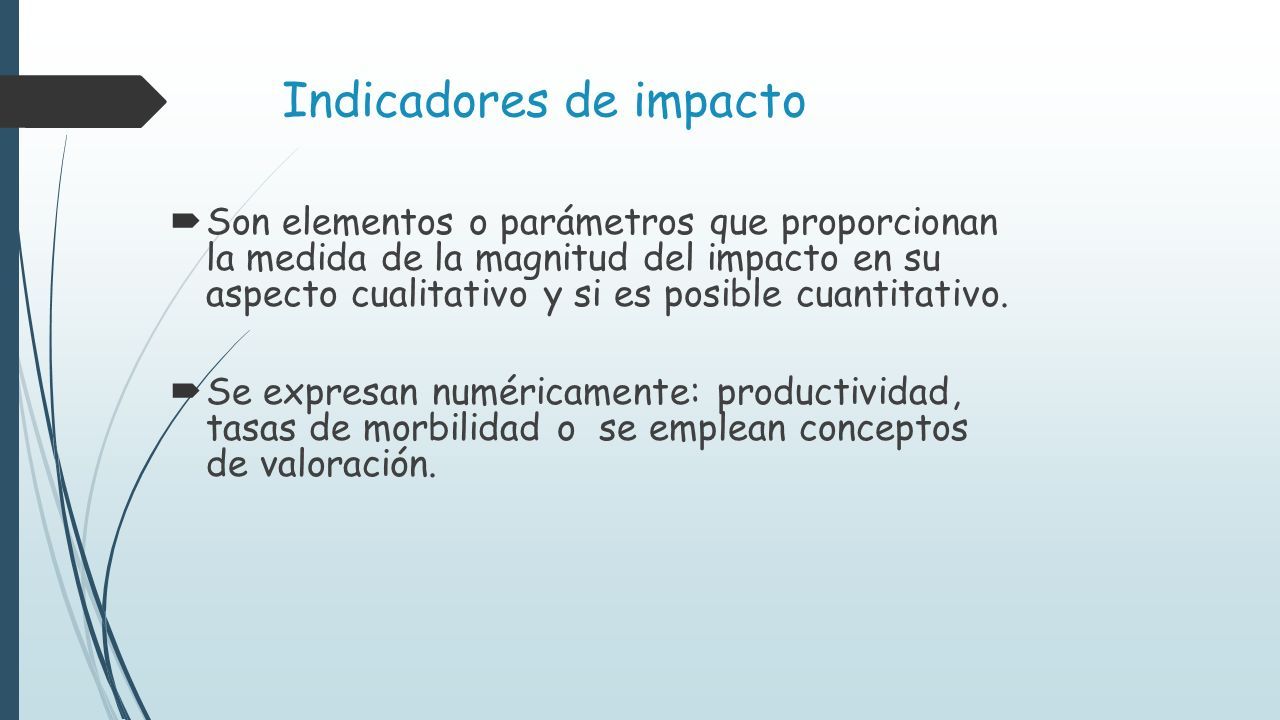 Indicadores de impacto

Son elementos o parámetros que proporcionan la medida de la magnitud del impacto en su aspecto cualitativo y si es posible cuantitativo.

Se expresan numéricamente: productividad, tasas de morbilidad o se emplean conceptos de valoración.